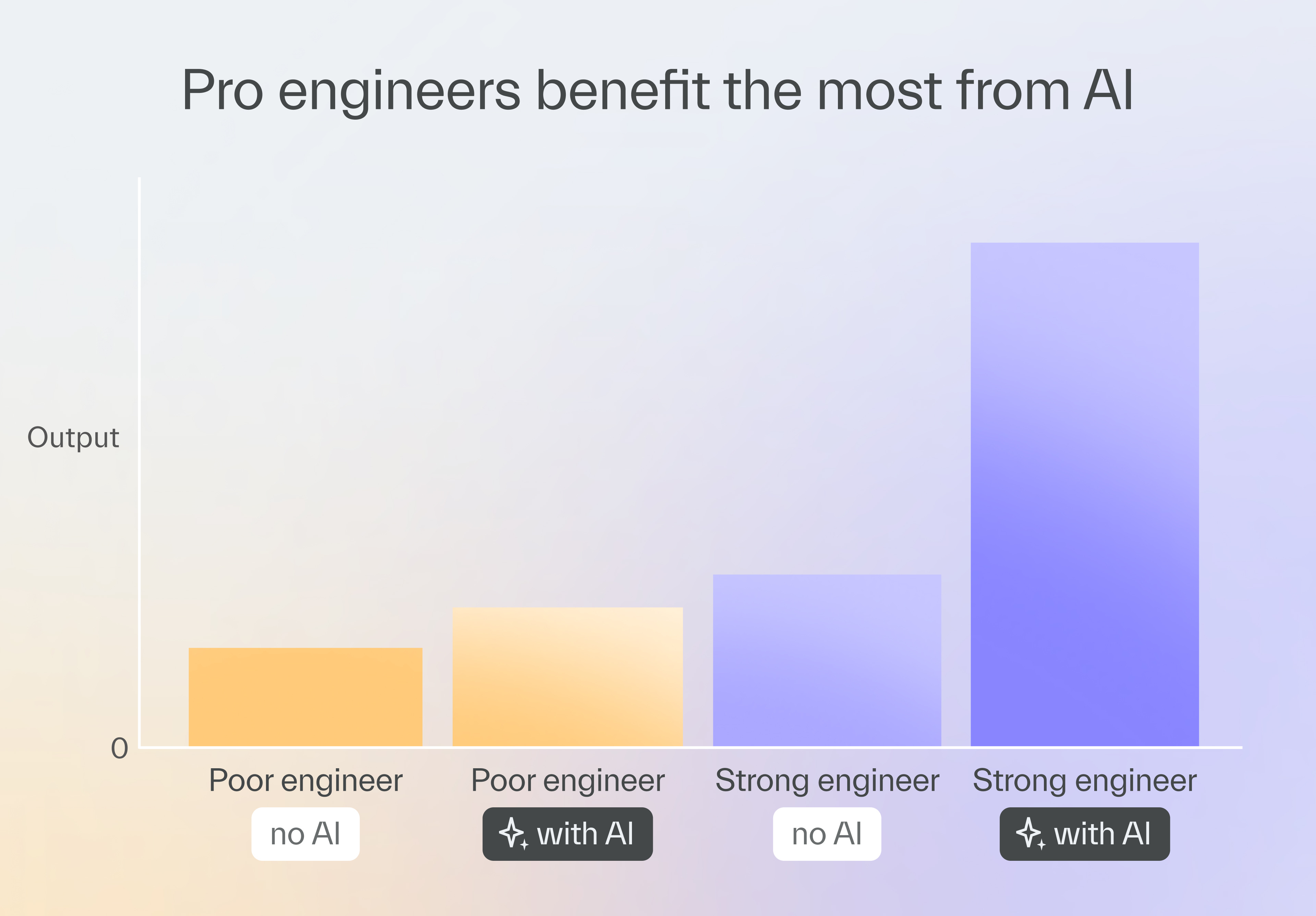 Pro engineers benefit the most from AI

Output

0

Poor engineer
no AI

Poor engineer
with AI

Strong engineer
no AI

Strong engineer
with AI